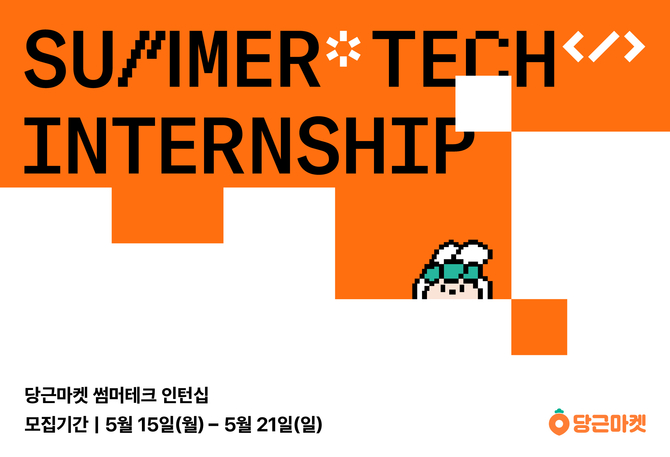 SUMMER TECH </>
INTERNSHIP

당근마켓 썸머테크 인턴십
모집기간 | 5월 15일(월) - 5월 21일(일)

당근마켓